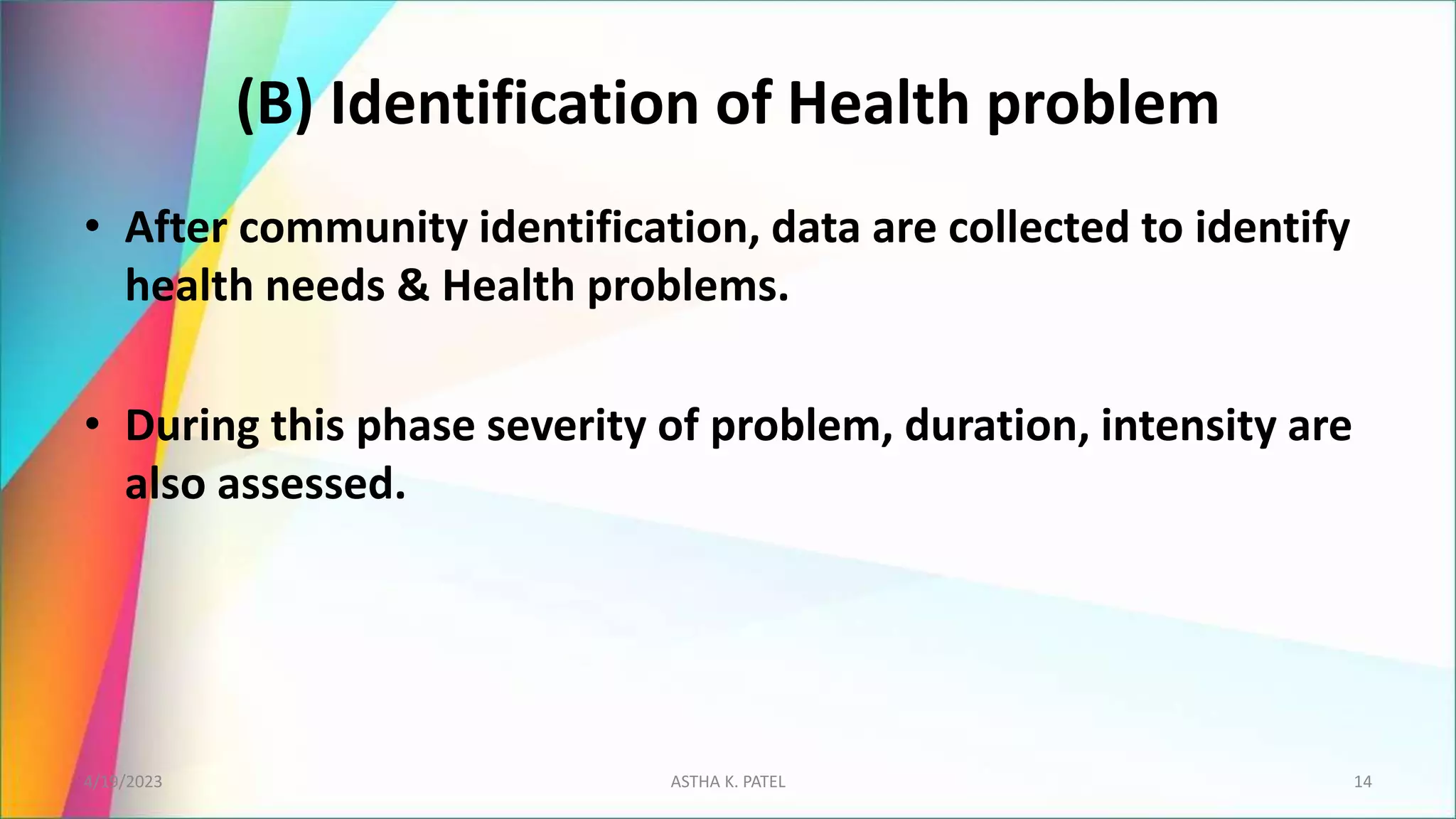 (B) Identification of Health problem

• After community identification, data are collected to identify health needs & Health problems.

• During this phase severity of problem, duration, intensity are also assessed.

4/19/2023

ASTHA K. PATEL

14